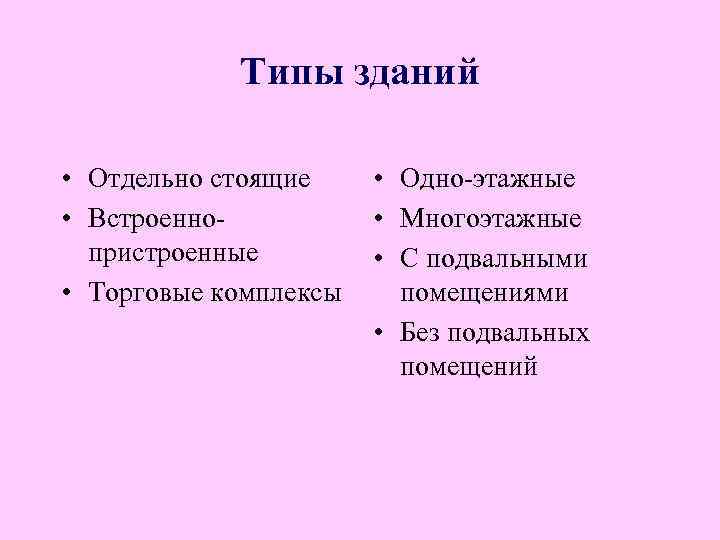 Типы зданий

• Отдельно стоящие
• Встроенно-пристроенные
• Торговые комплексы

• Одно-этажные
• Многоэтажные
• С подвальными помещениями
• Без подвальных помещений